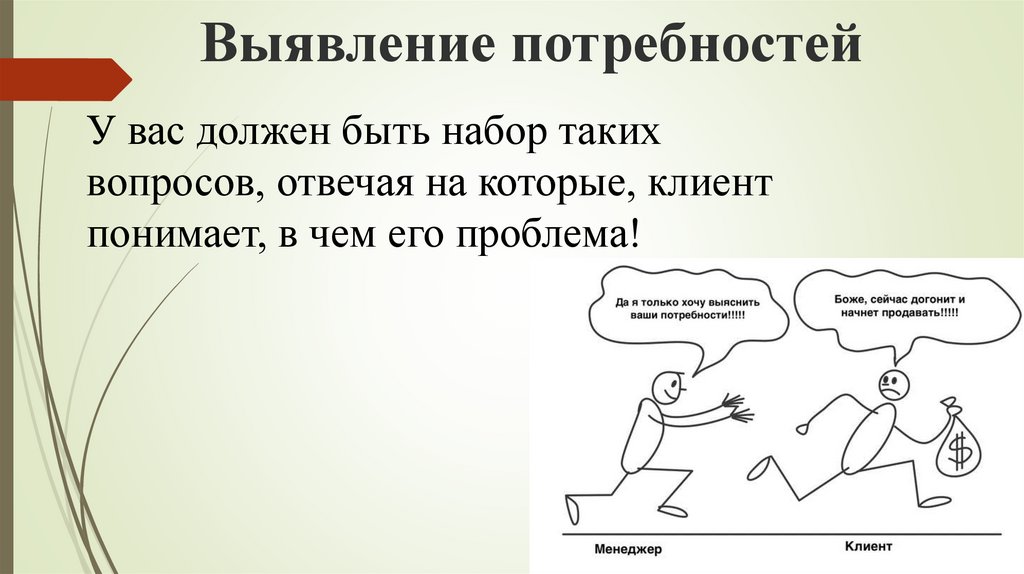 Выявление потребностей

У вас должен быть набор таких вопросов, отвечая на которые, клиент понимает, в чем его проблема!

Да я только хочу выяснить ваши потребности!!!!!

Боже, сейчас догонит и начнет продавать!!!!!

$

Менеджер

Клиент